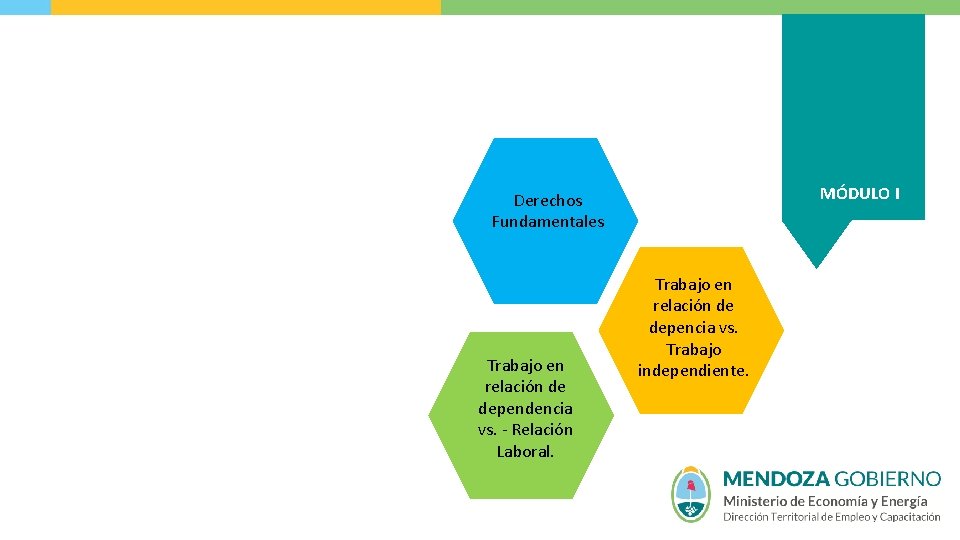 MÓDULO I

Derechos Fundamentales

Trabajo en relación de depencia vs. Trabajo independiente.

Trabajo en relación de dependencia vs. - Relación Laboral.

MENDOZA GOBIERNO
Ministerio de Economía y Energía
Dirección Territorial de Empleo y Capacitación